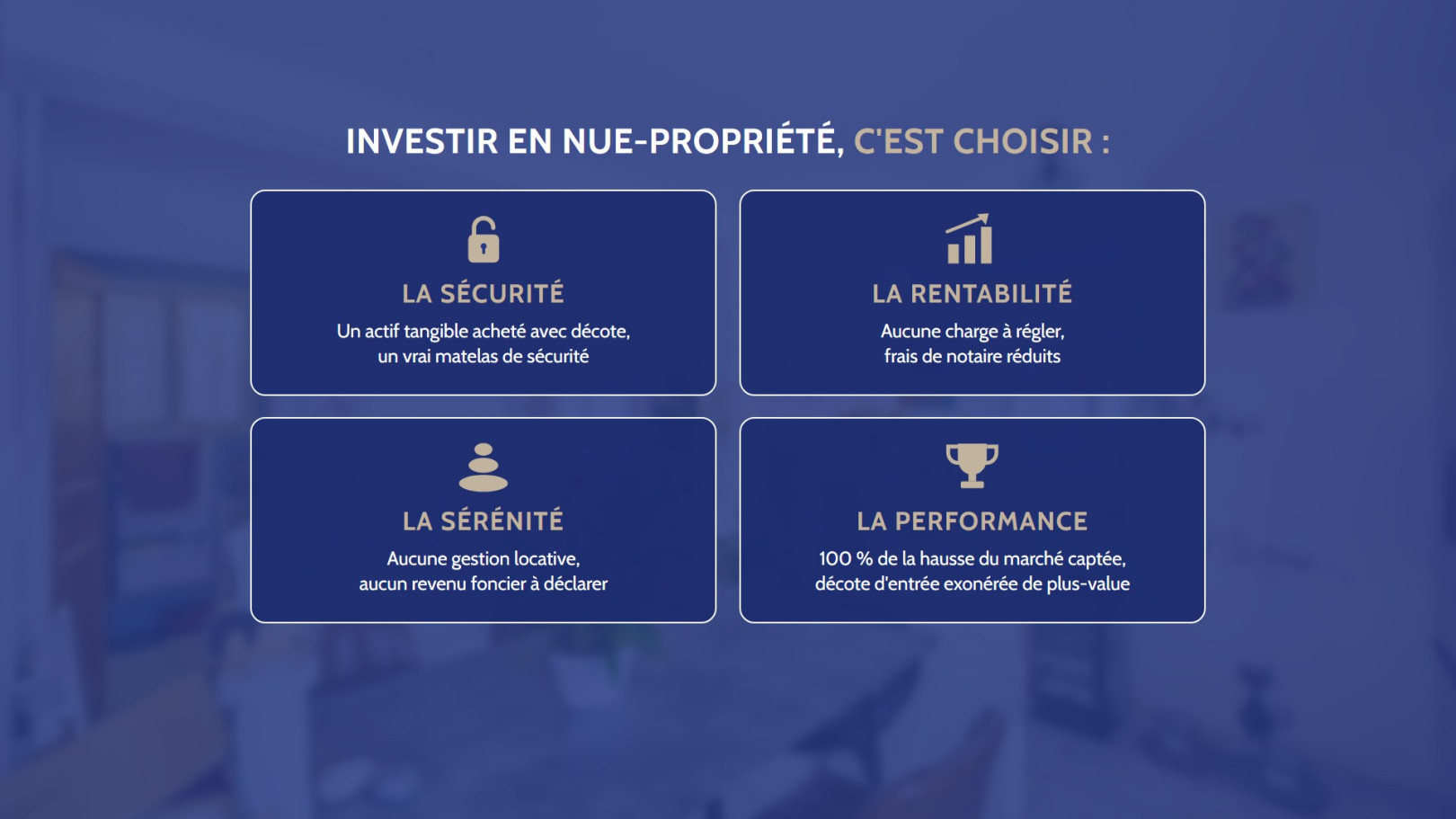 INVESTIR EN NUE-PROPRIÉTÉ, C'EST CHOISIR :

LA SÉCURITÉ
Un actif tangible acheté avec décote, un vrai matelas de sécurité

LA RENTABILITÉ
Aucune charge à régler, frais de notaire réduits

LA SÉRÉNITÉ
Aucune gestion locative, aucun revenu foncier à déclarer

LA PERFORMANCE
100 % de la hausse du marché captée, décote d'entrée exonérée de plus-value